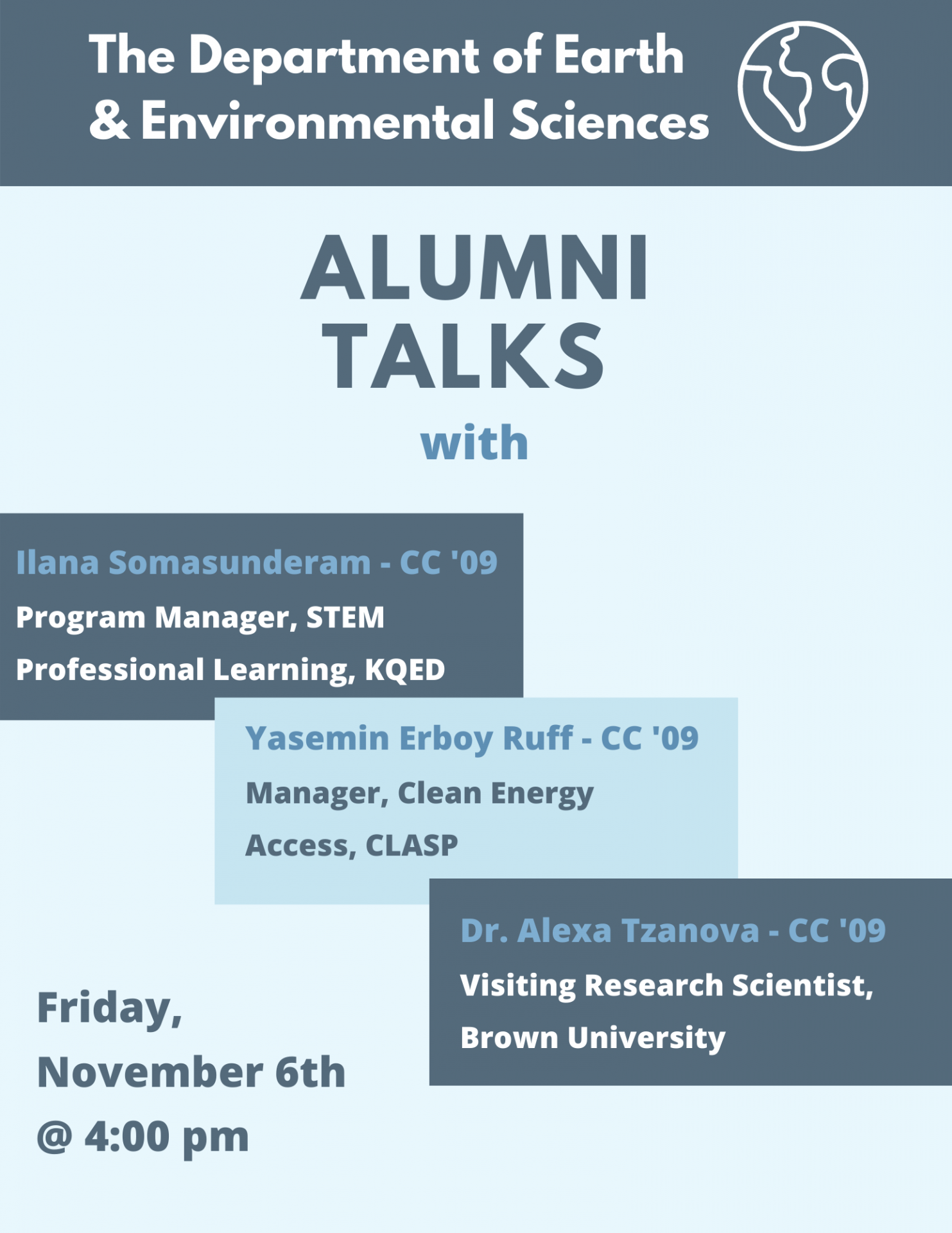 The Department of Earth & Environmental Sciences

ALUMNI TALKS

with

Ilana Somasunderam - CC '09

Program Manager, STEM Professional Learning, KQED

Yasemin Erboy Ruff - CC '09

Manager, Clean Energy Access, CLASP

Dr. Alexa Tzanova - CC '09

Visiting Research Scientist, Brown University

Friday, November 6th @ 4:00 pm